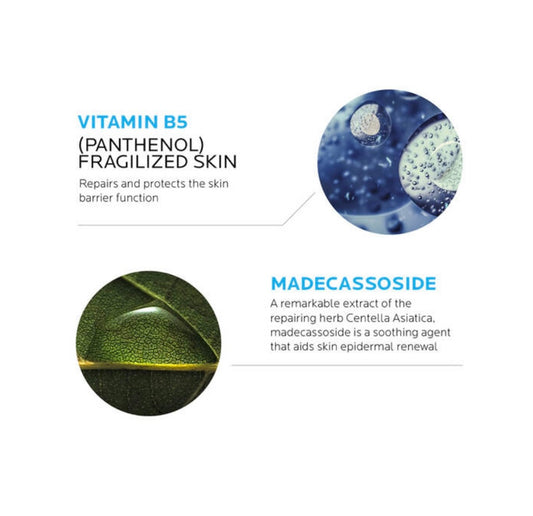 VITAMIN B5
(PANTHENOL)
FRAGILIZED SKIN

Repairs and protects the skin barrier function

MADECASSOSIDE

A remarkable extract of the repairing herb Centella Asiatica, madecassoside is a soothing agent that aids skin epidermal renewal